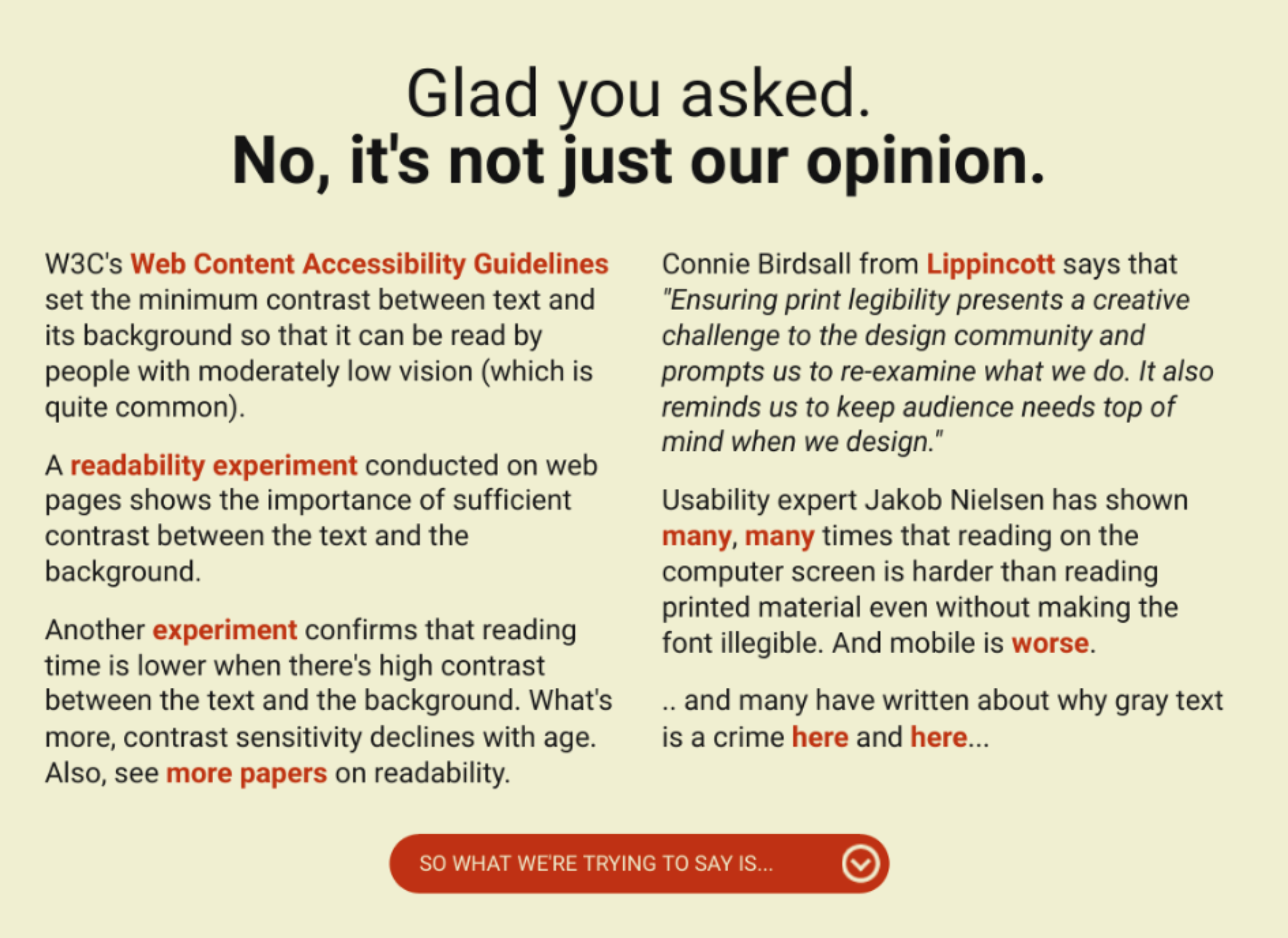 Glad you asked.
No, it's not just our opinion.

W3C's Web Content Accessibility Guidelines set the minimum contrast between text and its background so that it can be read by people with moderately low vision (which is quite common).

A readability experiment conducted on web pages shows the importance of sufficient contrast between the text and the background.

Another experiment confirms that reading time is lower when there's high contrast between the text and the background. What's more, contrast sensitivity declines with age. Also, see more papers on readability.

Connie Birdsall from Lippincott says that "Ensuring print legibility presents a creative challenge to the design community and prompts us to re-examine what we do. It also reminds us to keep audience needs top of mind when we design."

Usability expert Jakob Nielsen has shown many, many times that reading on the computer screen is harder than reading printed material even without making the font illegible. And mobile is worse.

.. and many have written about why gray text is a crime here and here...

SO WHAT WE'RE TRYING TO SAY IS...